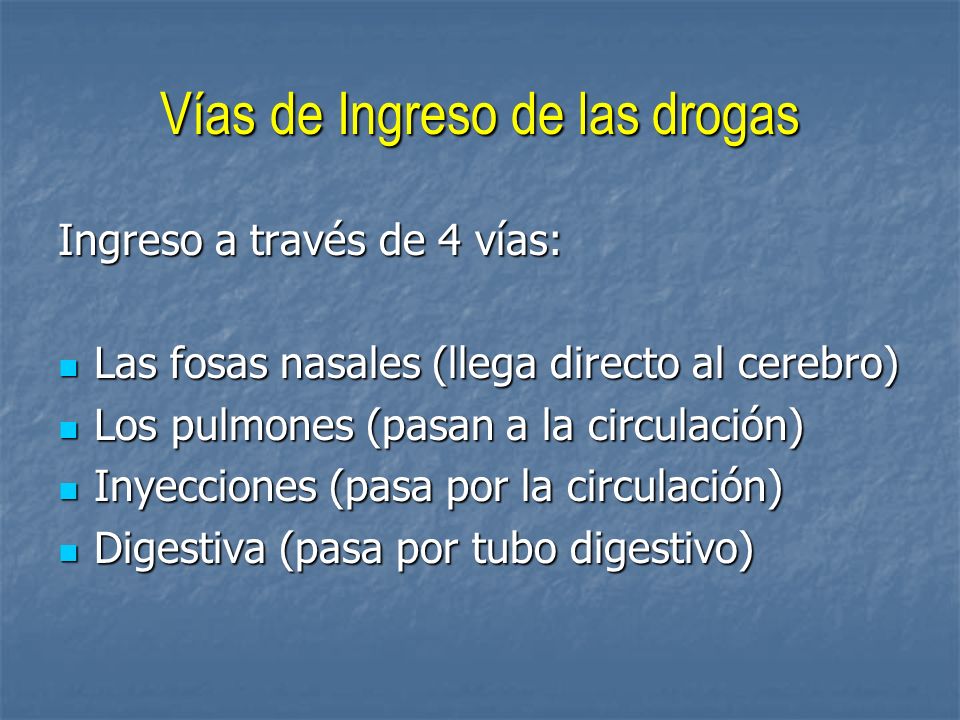 Vías de Ingreso de las drogas

Ingreso a través de 4 vías:

- Las fosas nasales (llega directo al cerebro)
- Los pulmones (pasan a la circulación)
- Inyecciones (pasa por la circulación)
- Digestiva (pasa por tubo digestivo)